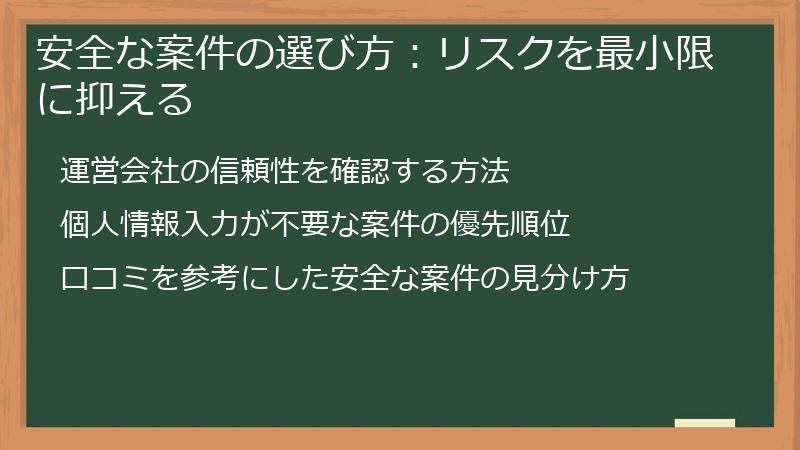 安全な案件の選び方：リスクを最小限に抑える

運営会社の信頼性を確認する方法

個人情報入力が不要な案件の優先順位

口コミを参考にした安全な案件の見分け方